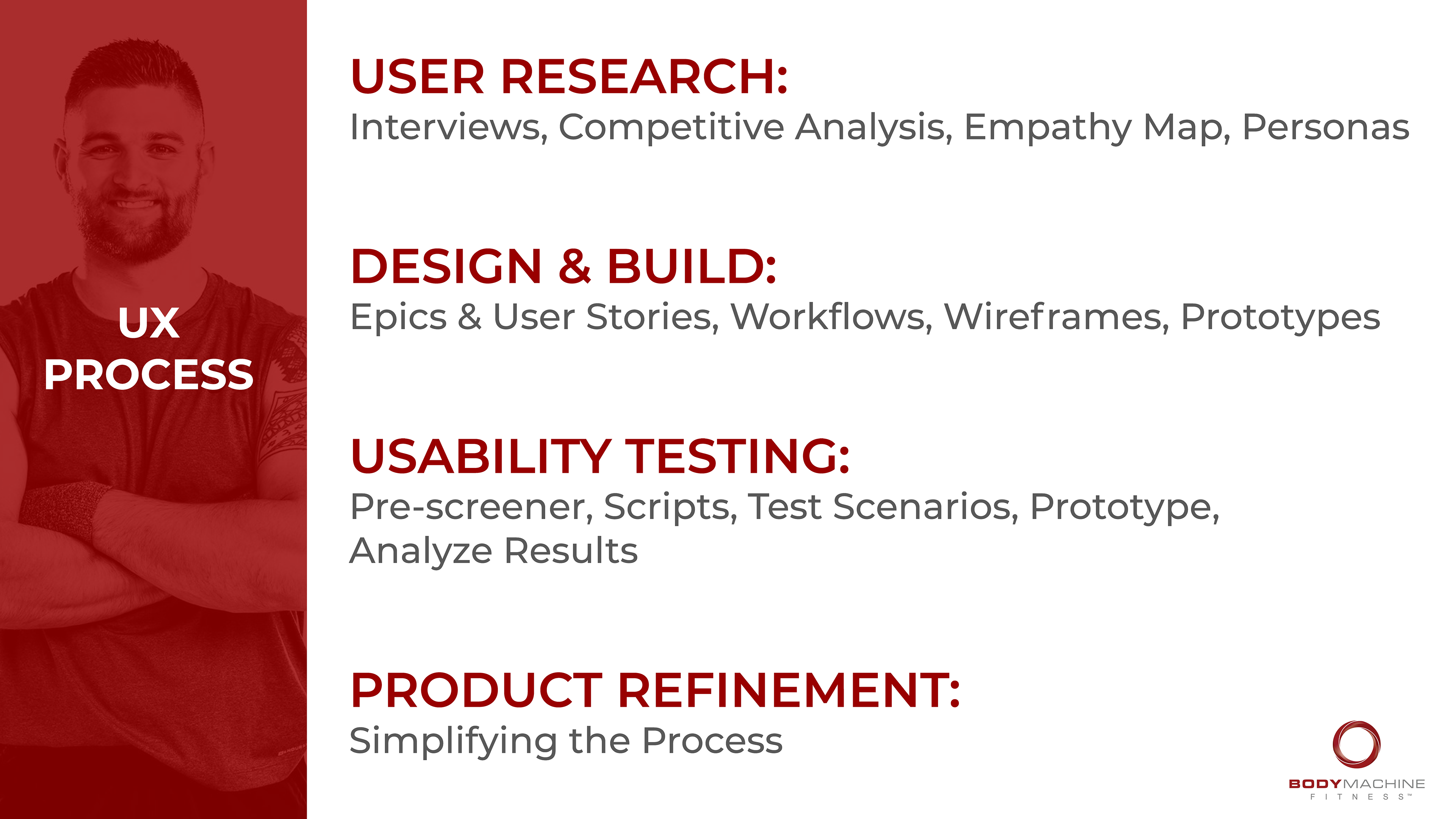 UX PROCESS

USER RESEARCH:
Interviews, Competitive Analysis, Empathy Map, Personas

DESIGN & BUILD:
Epics & User Stories, Workflows, Wireframes, Prototypes

USABILITY TESTING:
Pre-screener, Scripts, Test Scenarios, Prototype, Analyze Results

PRODUCT REFINEMENT:
Simplifying the Process

BODYMACHINE
FITNESS™